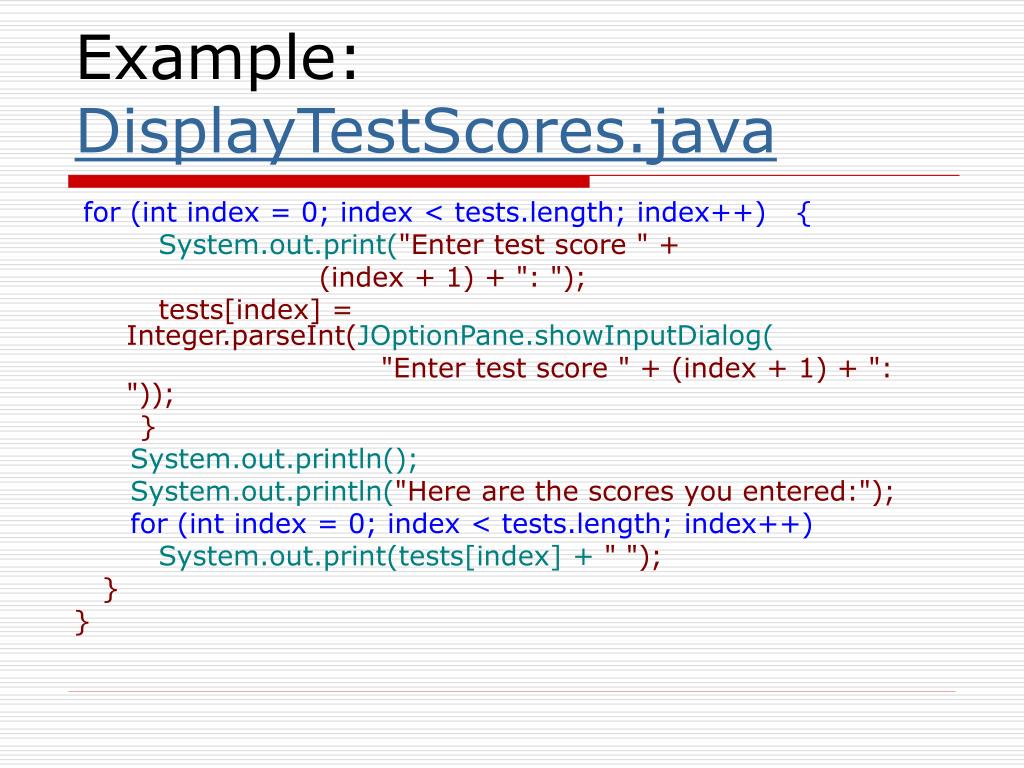 Example: DisplayTestScores.java

for (int index = 0; index < tests.length; index++) {
System.out.print("Enter test score " +
(index + 1) + ": ");
tests[index] =
Integer.parseInt(JOptionPane.showInputDialog(
"Enter test score " + (index + 1) + ": "));
}
System.out.println();
System.out.println("Here are the scores you entered:");
for (int index = 0; index < tests.length; index++)
System.out.print(tests[index] + " ");
}
}